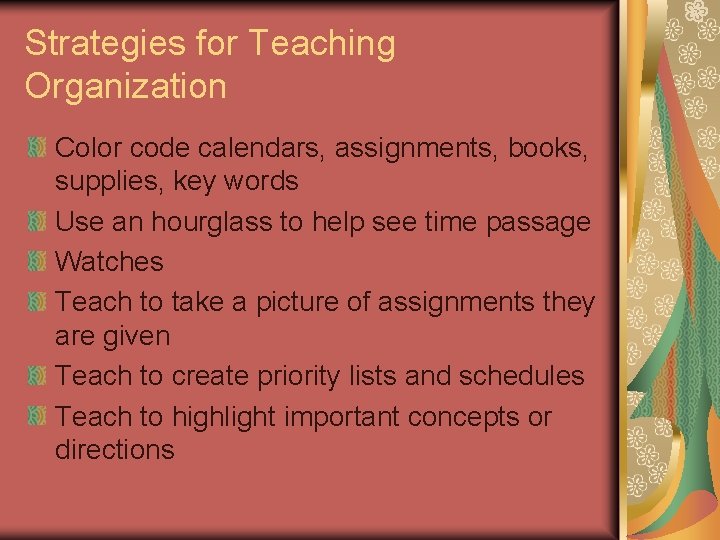 Strategies for Teaching Organization

Color code calendars, assignments, books, supplies, key words
Use an hourglass to help see time passage
Watches
Teach to take a picture of assignments they are given
Teach to create priority lists and schedules
Teach to highlight important concepts or directions